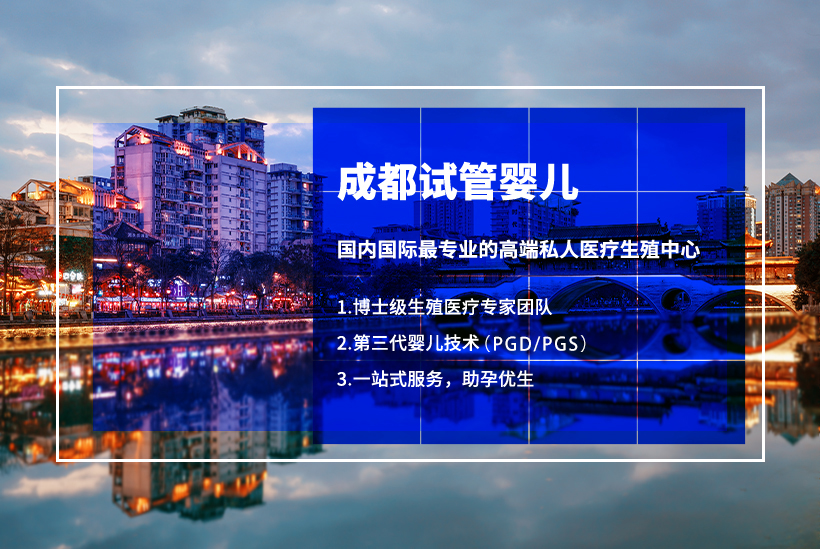 成都试管婴儿

国内国际最专业的高端私人医疗生殖中心

1.博士级生殖医疗专家团队

2.第三代婴儿技术（PGD/PGS）

3.一站式服务，助孕优生